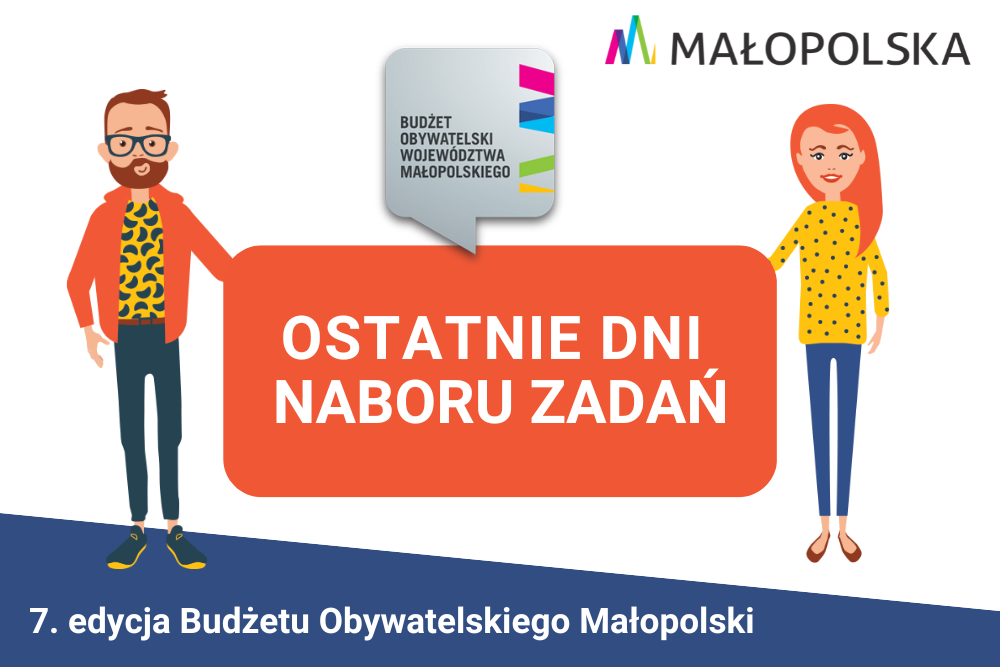 MAŁOPOLSKA

BUDŻET
OBYWATELSKI
WOJEWÓDZTWA
MAŁOPOLSKIEGO

OSTATNIE DNI
NABORU ZADAŃ

7. edycja Budżetu Obywatelskiego Małopolski